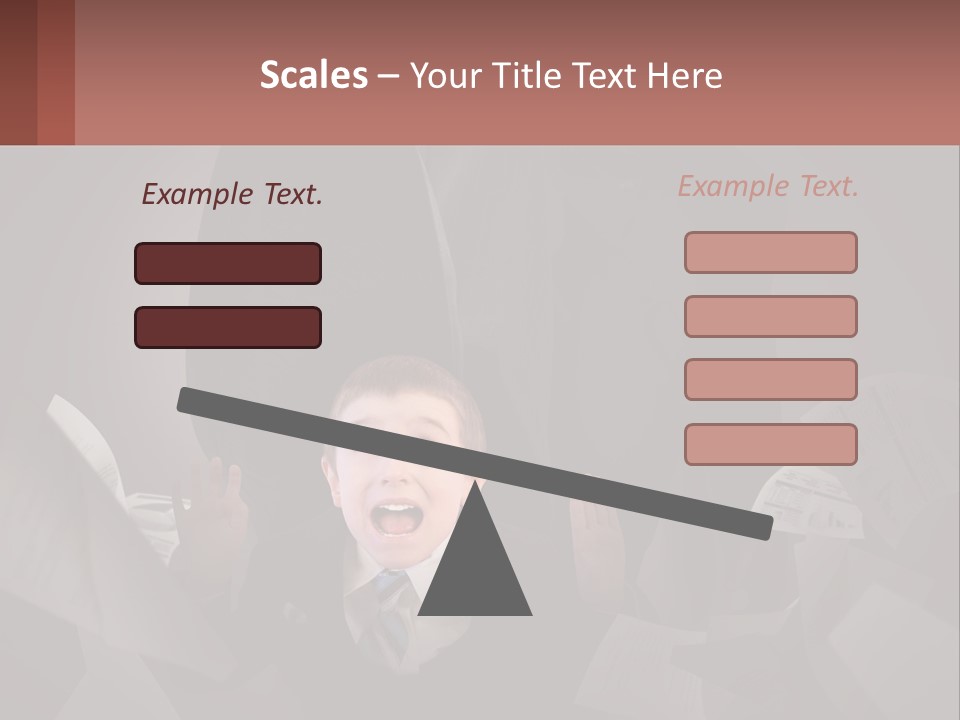 Scales – Your Title Text Here

Example Text.

Example Text.